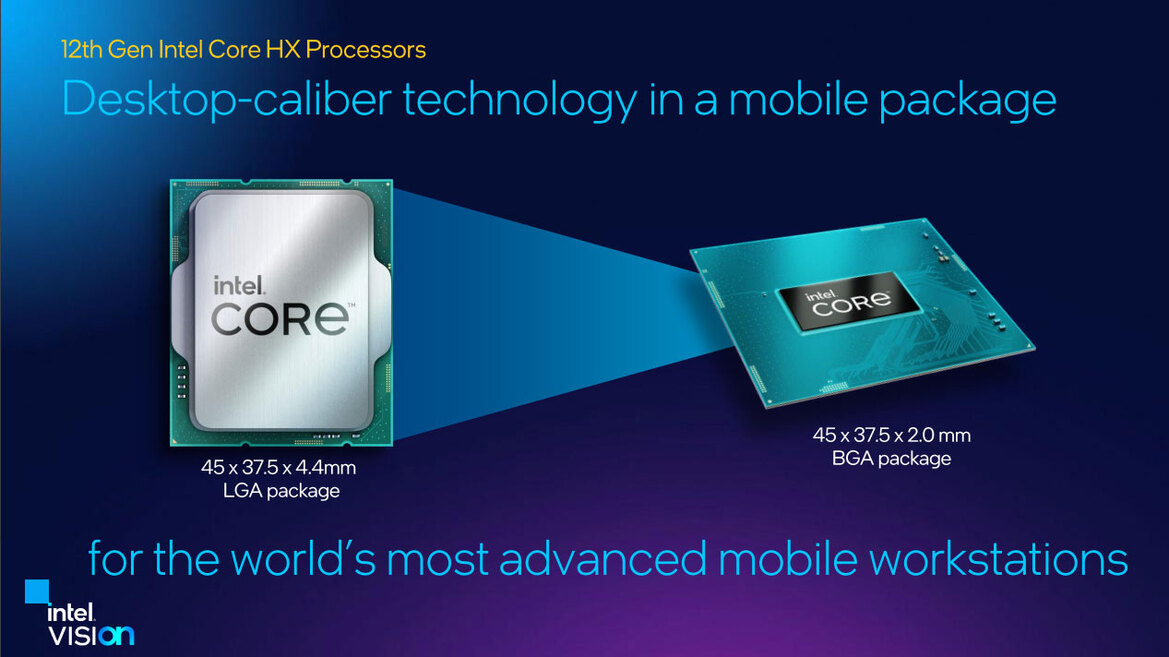 12th Gen Intel Core HX Processors
Desktop-caliber technology in a mobile package

intel. CORE

intel CORE

45 x 37.5 x 4.4mm
LGA package

45 x 37.5 x 2.0 mm
BGA package

for the world's most advanced mobile workstations

intel. VISION